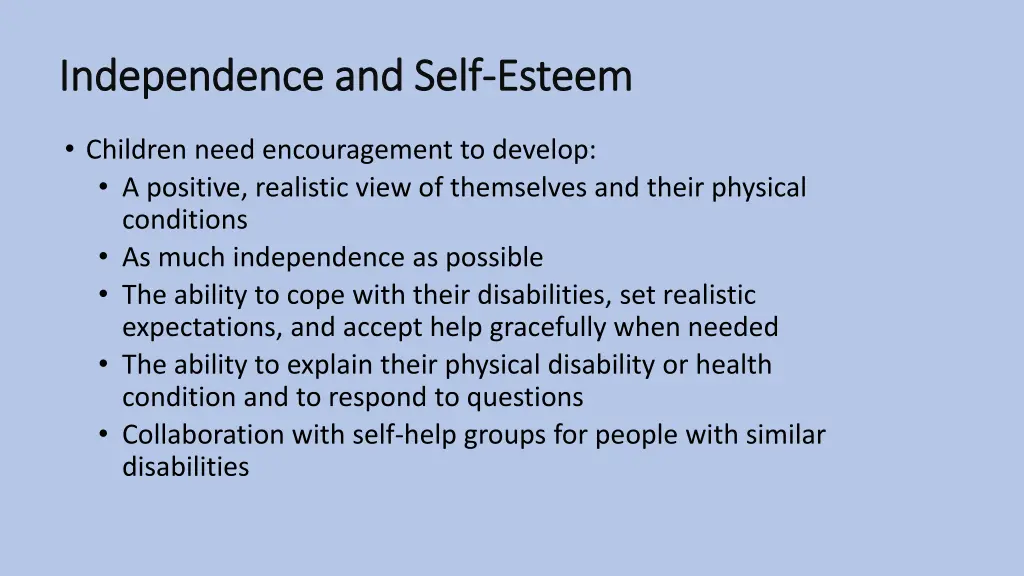 Independence and Self-Esteem

• Children need encouragement to develop:
  • A positive, realistic view of themselves and their physical conditions
  • As much independence as possible
  • The ability to cope with their disabilities, set realistic expectations, and accept help gracefully when needed
  • The ability to explain their physical disability or health condition and to respond to questions
  • Collaboration with self-help groups for people with similar disabilities